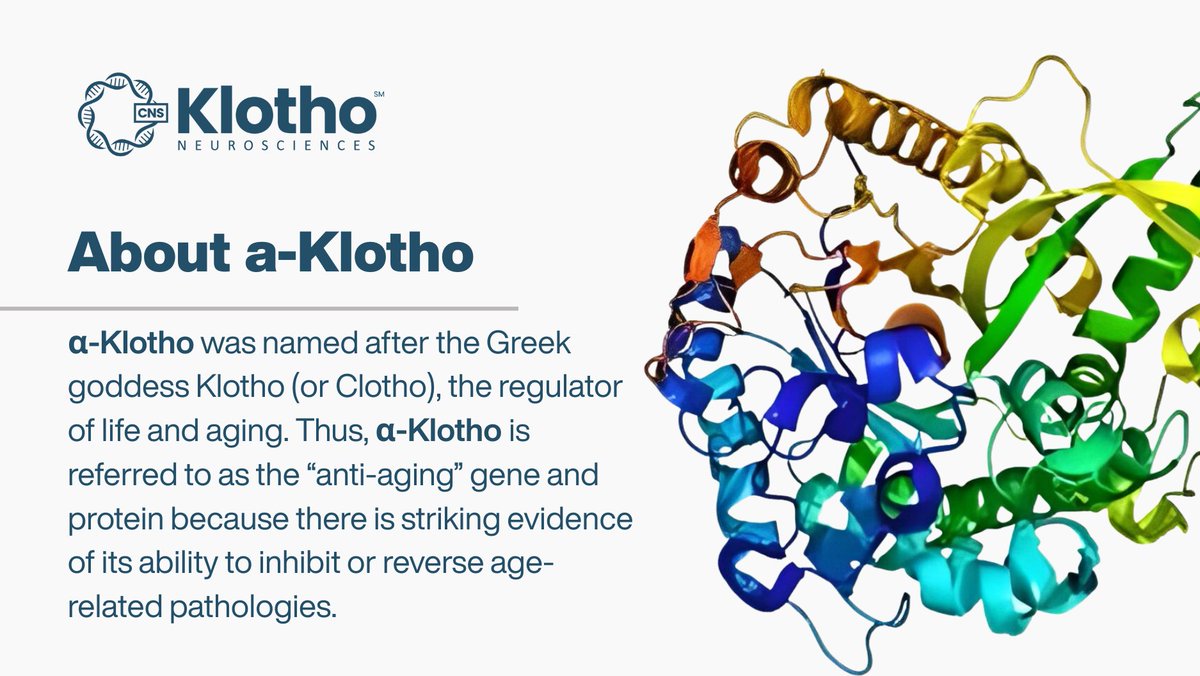 CNS Klotho℠
NEUROSCIENCES

About a-Klotho

α-Klotho was named after the Greek goddess Klotho (or Clotho), the regulator of life and aging. Thus, α-Klotho is referred to as the “anti-aging” gene and protein because there is striking evidence of its ability to inhibit or reverse age-related pathologies.